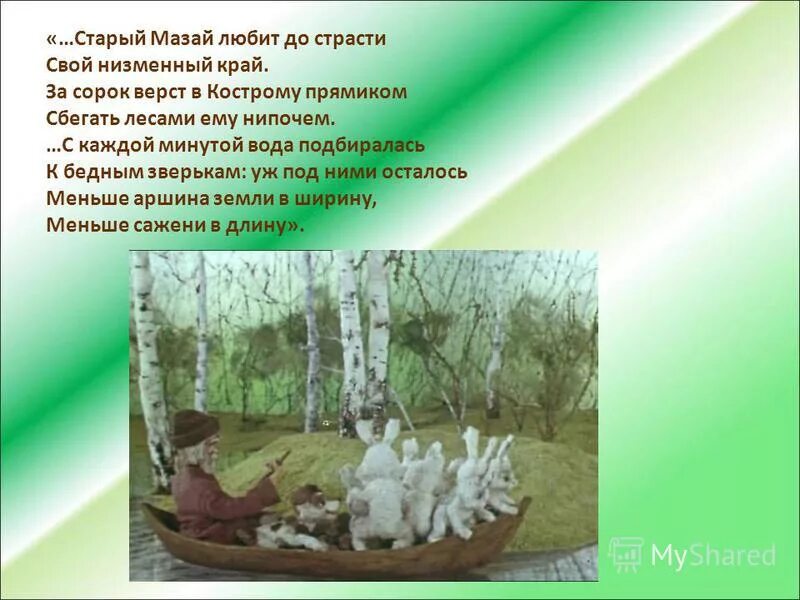 «…Старый Мазай любит до страсти
Свой низменный край.
За сорок верст в Кострому прямиком
Сбегать лесами ему нипочем.
…С каждой минутой вода подбиралась
К бедным зверькам: уж под ними осталось
Меньше аршина земли в ширину,
Меньше сажени в длину».

MyShared